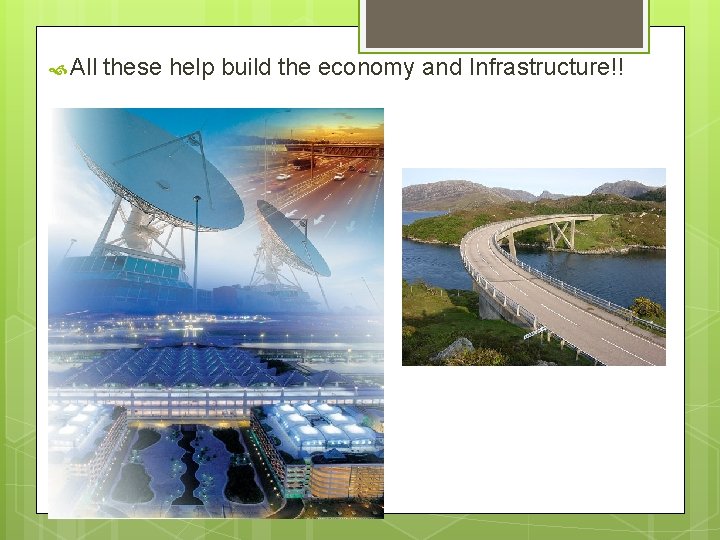 All these help build the economy and Infrastructure!!